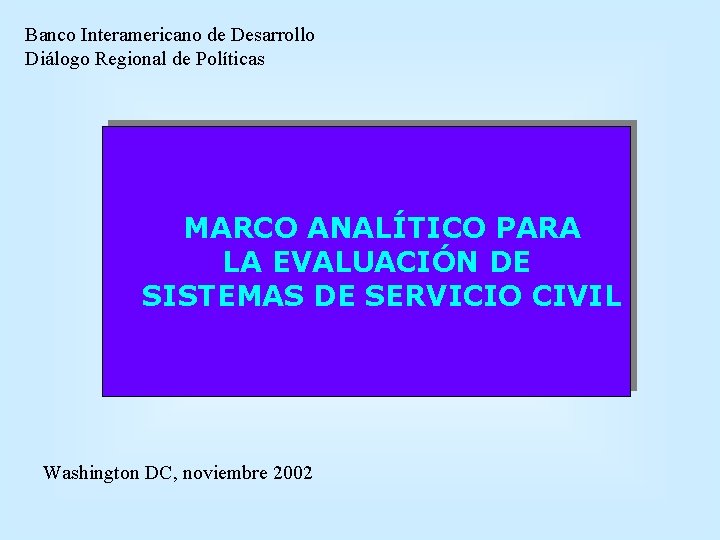 Banco Interamericano de Desarrollo
Diálogo Regional de Políticas

MARCO ANALÍTICO PARA LA EVALUACIÓN DE SISTEMAS DE SERVICIO CIVIL

Washington DC, noviembre 2002